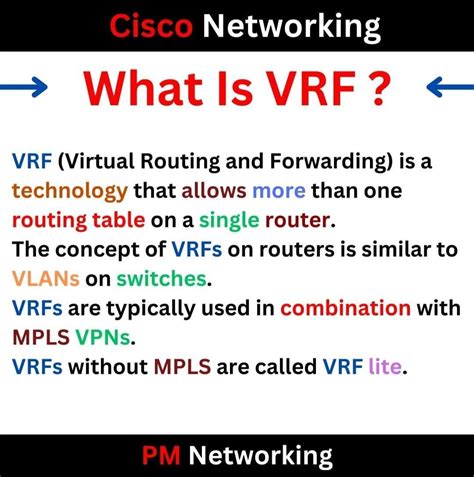 Cisco Networking

What Is VRF ?

VRF (Virtual Routing and Forwarding) is a technology that allows more than one routing table on a single router.
The concept of VRFs on routers is similar to VLANs on switches.
VRFs are typically used in combination with MPLS VPNs.
VRFs without MPLS are called VRF lite.

PM Networking